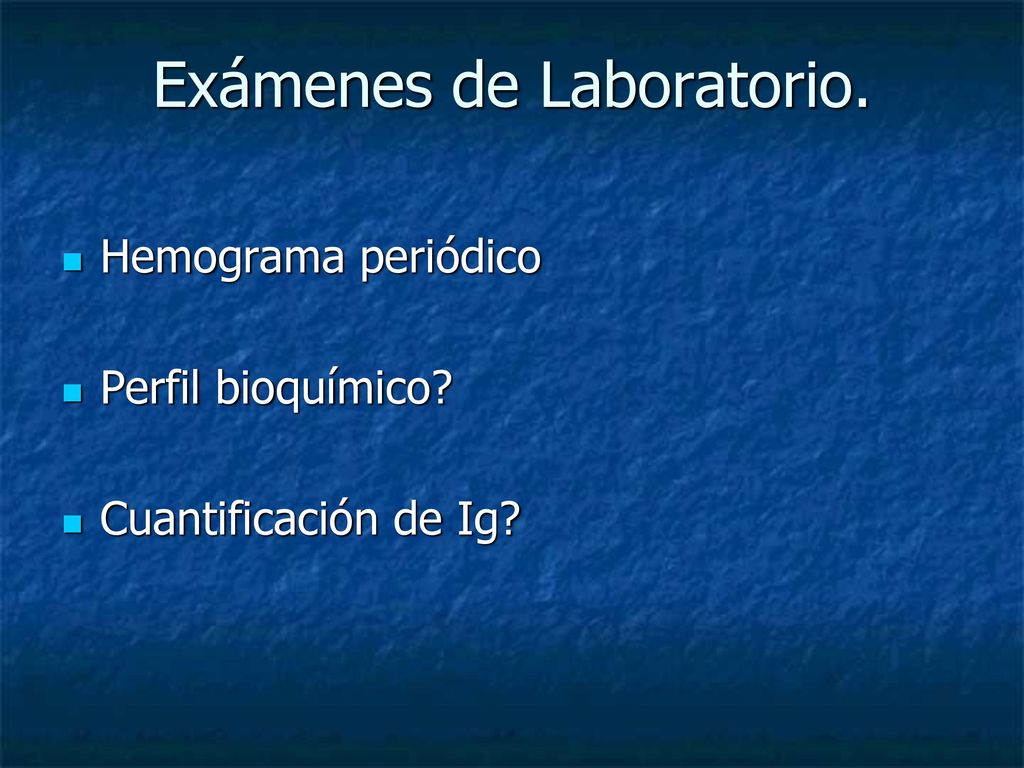 Exámenes de Laboratorio.

Hemograma periódico

Perfil bioquímico?

Cuantificación de Ig?